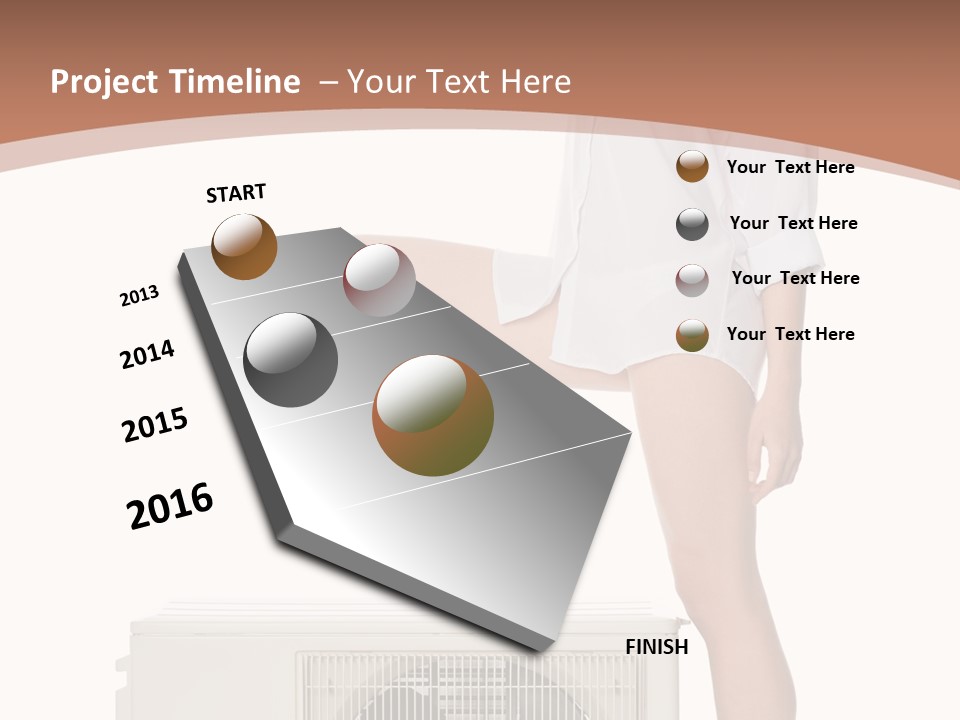 Project Timeline – Your Text Here

START

2013

2014

2015

2016

FINISH

Your Text Here

Your Text Here

Your Text Here

Your Text Here